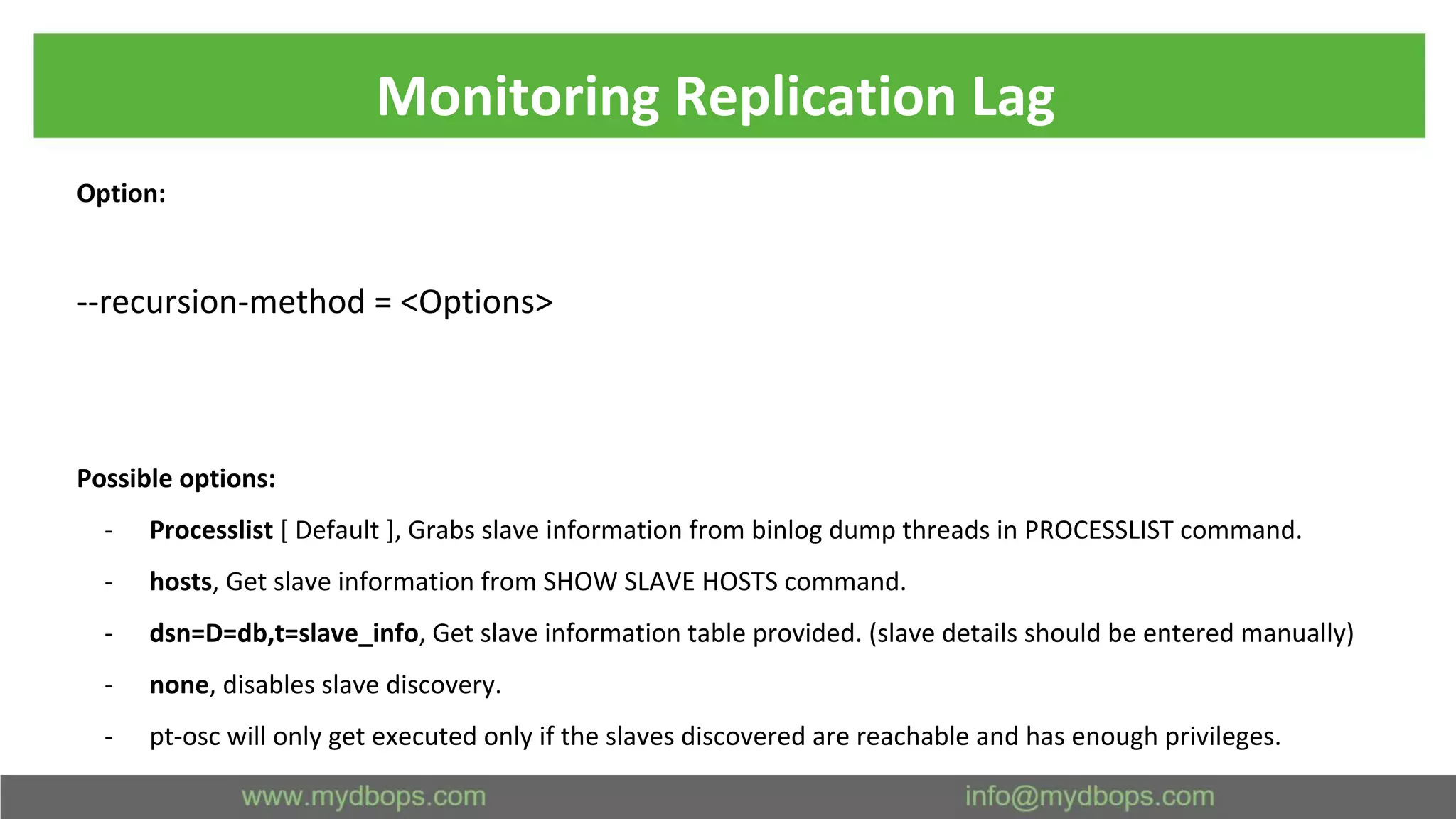 Monitoring Replication Lag

Option:

--recursion-method = <Options>

Possible options:

- Processlist [ Default ], Grabs slave information from binlog dump threads in PROCESSLIST command.
- hosts, Get slave information from SHOW SLAVE HOSTS command.
- dsn=D=db,t=slave_info, Get slave information table provided. (slave details should be entered manually)
- none, disables slave discovery.
- pt-osc will only get executed only if the slaves discovered are reachable and has enough privileges.

www.mydbops.com info@mydbops.com